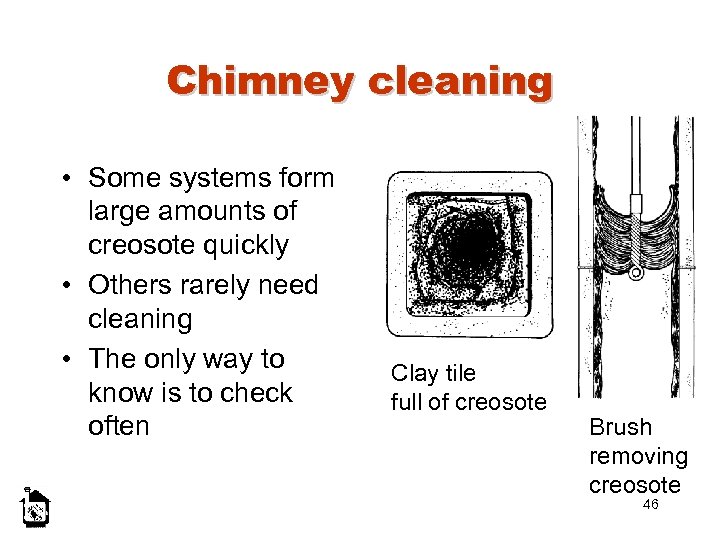 Chimney cleaning

• Some systems form large amounts of creosote quickly
• Others rarely need cleaning
• The only way to know is to check often

Clay tile full of creosote

Brush removing creosote

46